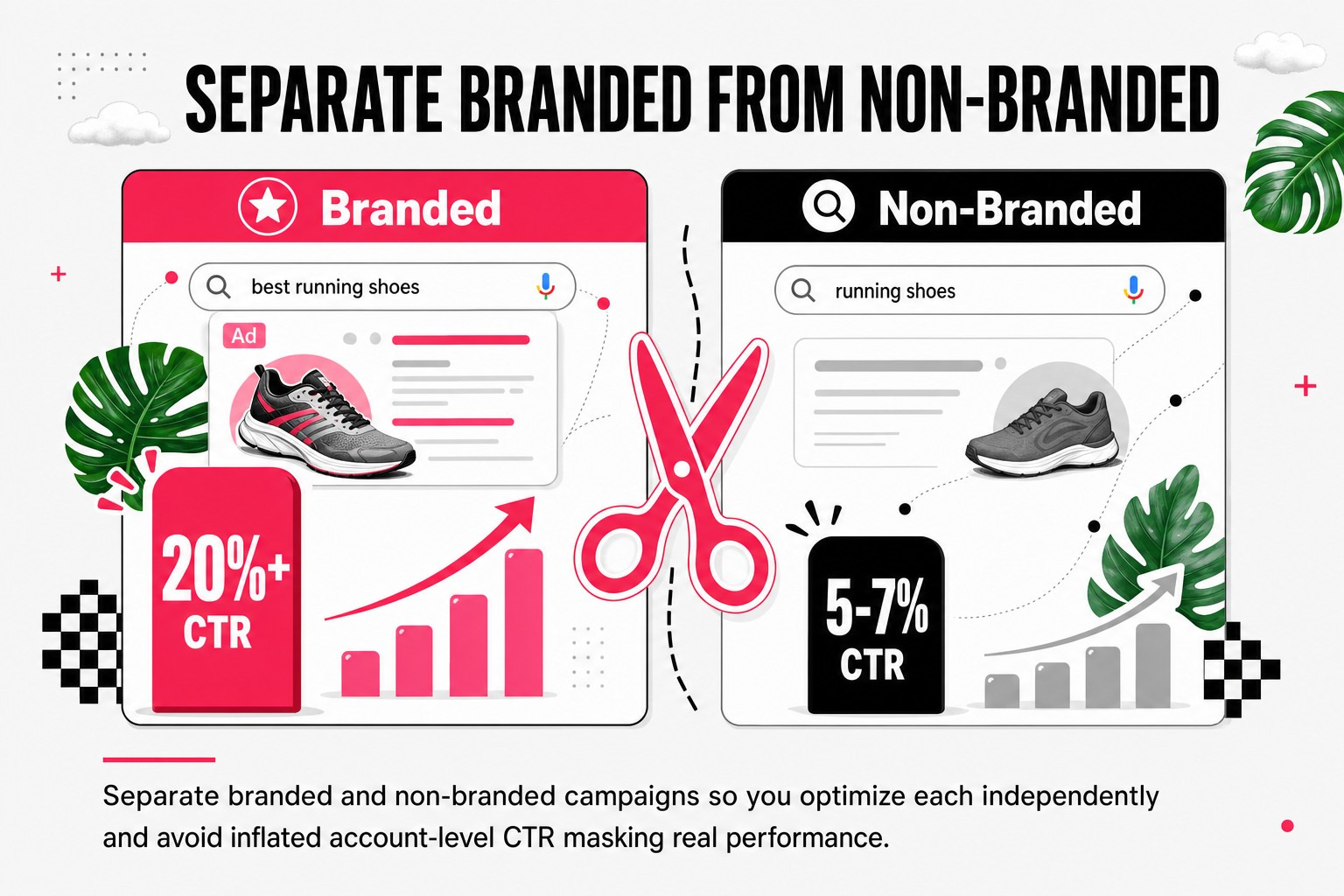 SEPARATE BRANDED FROM NON-BRANDED

Branded

best running shoes

Ad

20%+
CTR

Non-Branded

running shoes

5-7%
CTR

Separate branded and non-branded campaigns so you optimize each independently and avoid inflated account-level CTR masking real performance.